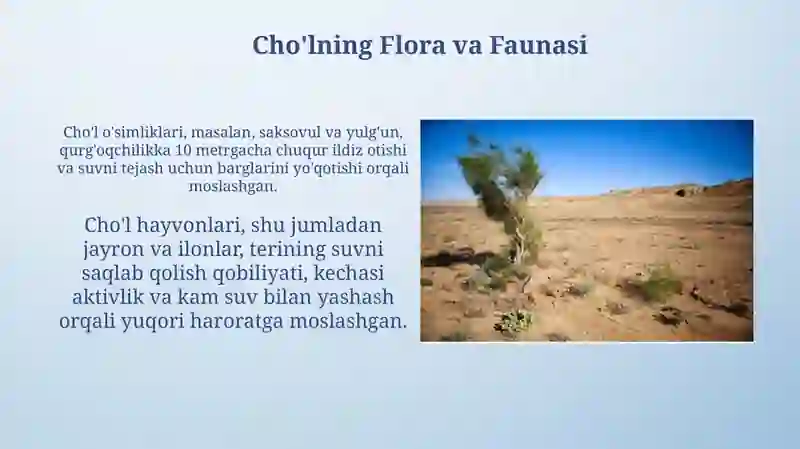 Cho'lning Flora va Faunasi

Cho'l o'simliklari, masalan, saksovul va yulg'un, qurg'oqchilikka 10 metrgacha chuqur ildiz otishi va suvni tejash uchun barglarini yo'qotishi orqali moslashgan.

Cho'l hayvonlari, shu jumladan jayron va ilonlar, terining suvni saqlab qolish qobiliyati, kechasi aktivlik va kam suv bilan yashash orqali yuqori haroratga moslashgan.